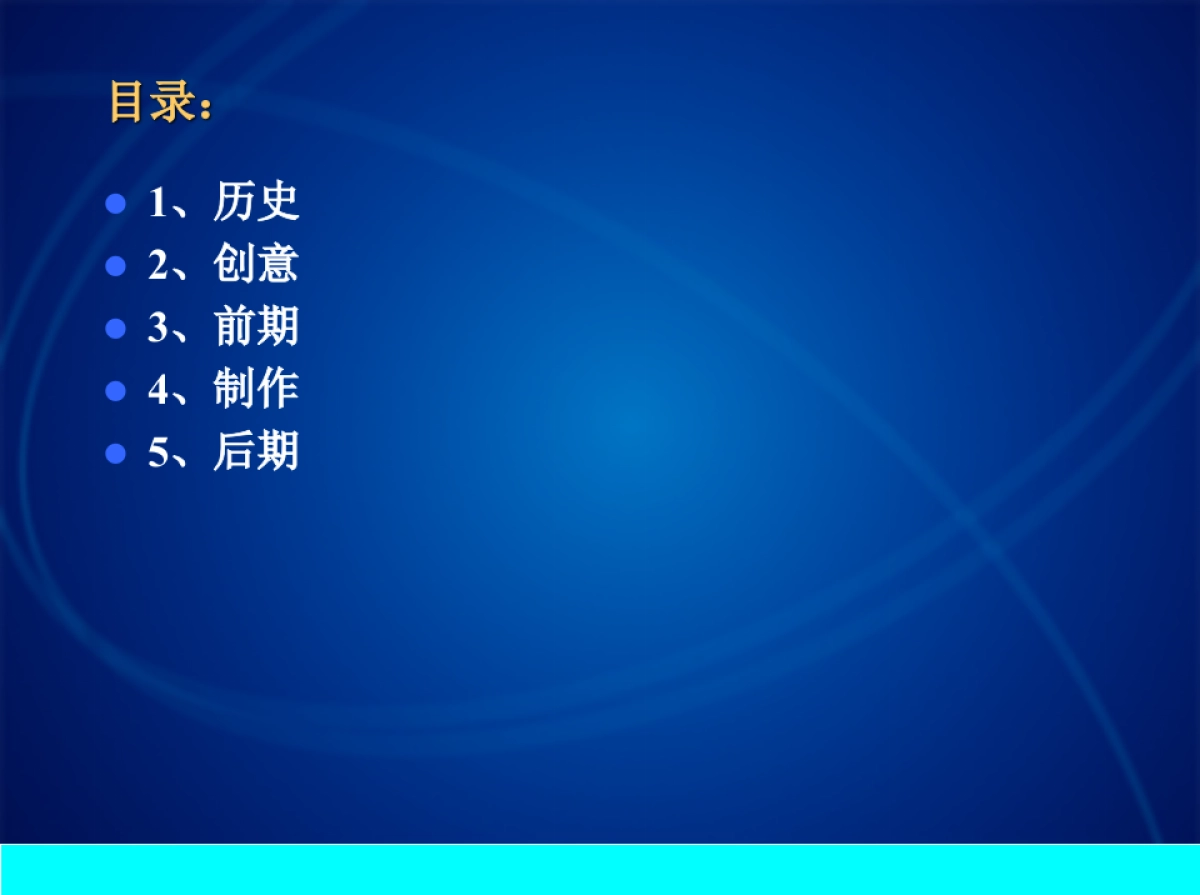 目录：

- 1、历史
- 2、创意
- 3、前期
- 4、制作
- 5、后期